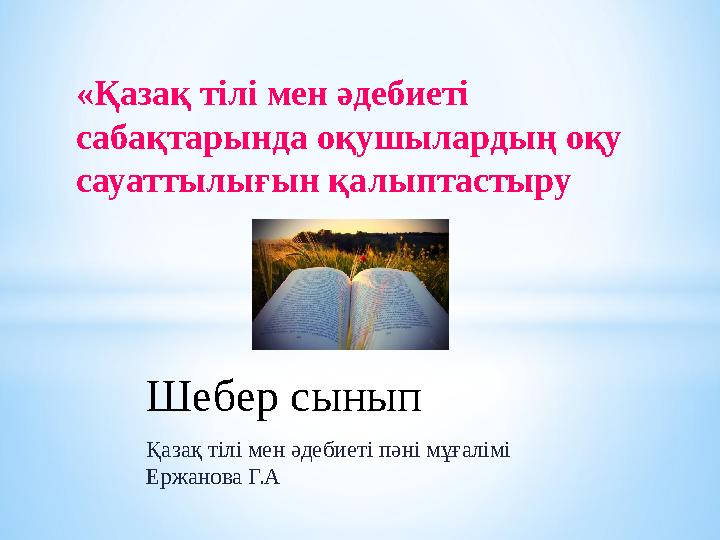 «Қазақ тілі мен әдебиеті сабақтарында оқушылардың оқу сауаттылығын қалыптастыру

Шебер сынып

Қазақ тілі мен әдебиеті пәні мұғалімі
Ержанова Г.А